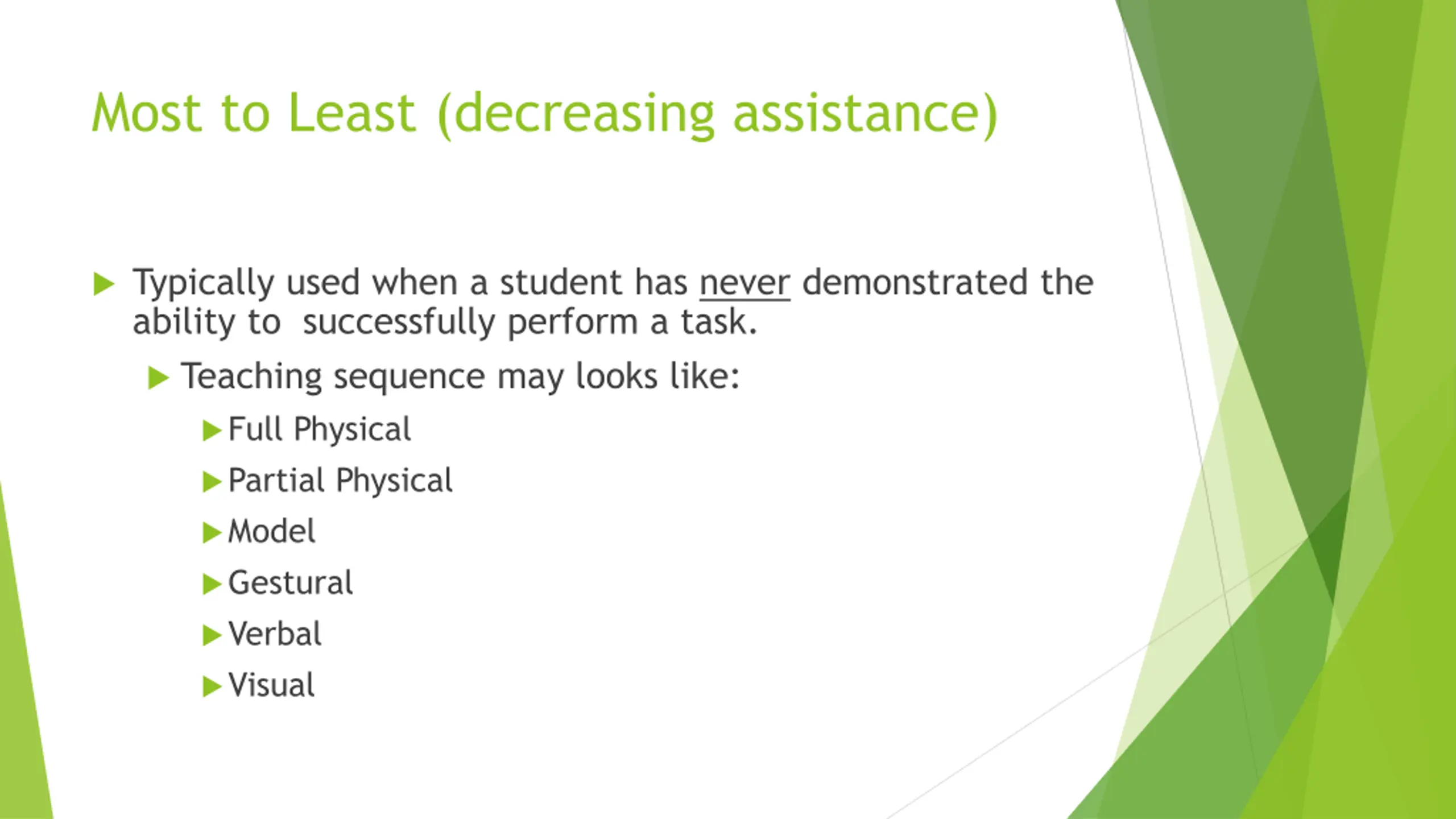 Most to Least (decreasing assistance)

Typically used when a student has never demonstrated the ability to successfully perform a task.

Teaching sequence may looks like:

Full Physical

Partial Physical

Model

Gestural

Verbal

Visual